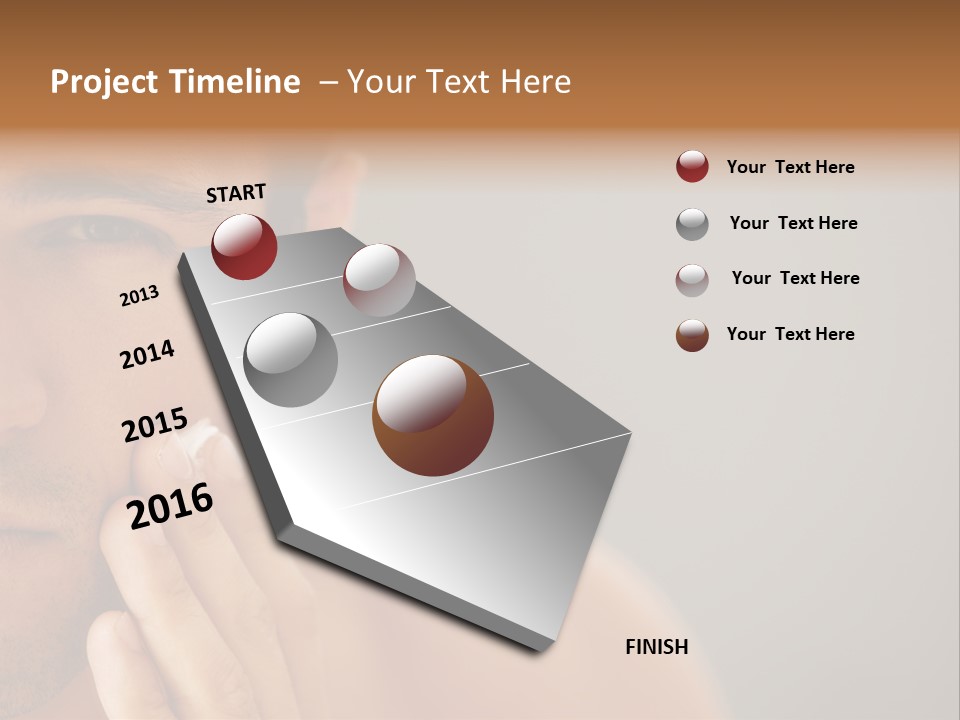 Project Timeline – Your Text Here

START

2013

2014

2015

2016

FINISH

Your Text Here

Your Text Here

Your Text Here

Your Text Here